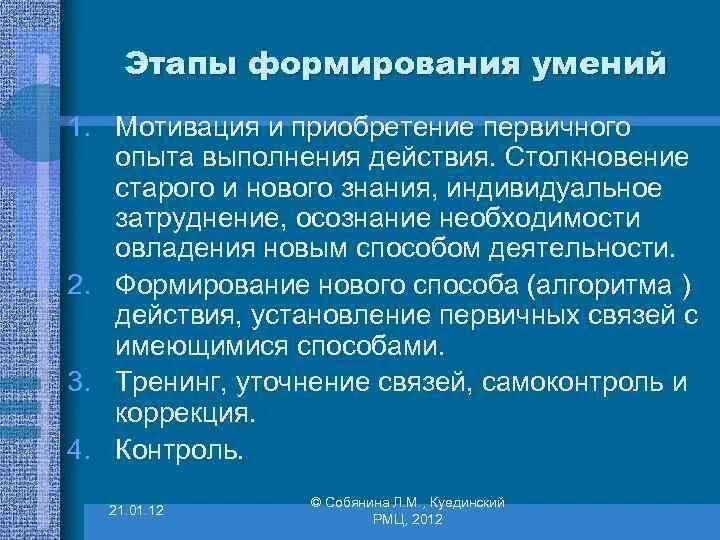 Этапы формирования умений

1. Мотивация и приобретение первичного опыта выполнения действия. Столкновение старого и нового знания, индивидуальное затруднение, осознание необходимости овладения новым способом деятельности.
2. Формирование нового способа (алгоритма ) действия, установление первичных связей с имеющимися способами.
3. Тренинг, уточнение связей, самоконтроль и коррекция.
4. Контроль.

21.01.12

© Собянина Л.М., Куединский РМЦ, 2012